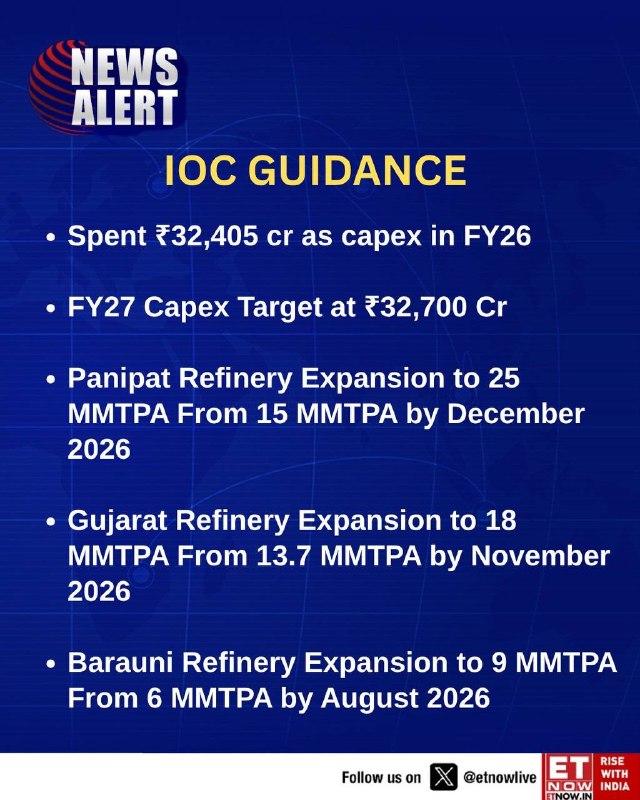 NEWS ALERT

IOC GUIDANCE

• Spent ₹32,405 cr as capex in FY26

• FY27 Capex Target at ₹32,700 Cr

• Panipat Refinery Expansion to 25 MMTPA From 15 MMTPA by December 2026

• Gujarat Refinery Expansion to 18 MMTPA From 13.7 MMTPA by November 2026

• Barauni Refinery Expansion to 9 MMTPA From 6 MMTPA by August 2026

Follow us on @etnowlive

ET NOW ETNOW.IN RISE WITH INDIA